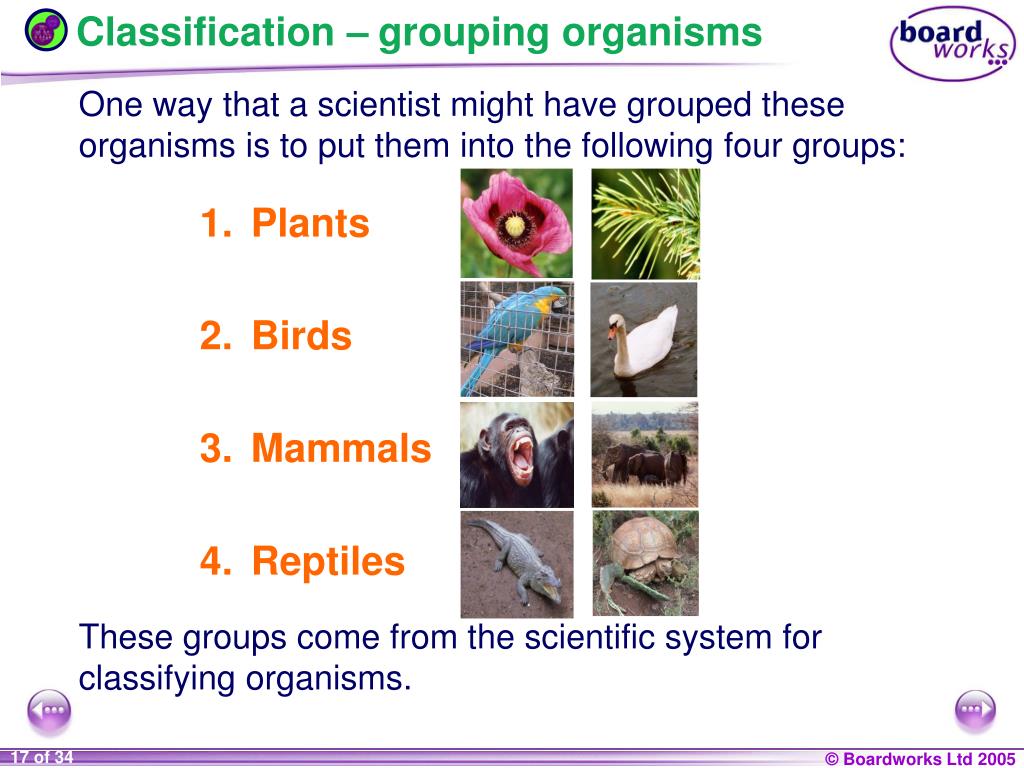 Classification – grouping organisms

board works

One way that a scientist might have grouped these organisms is to put them into the following four groups:

1. Plants

2. Birds

3. Mammals

4. Reptiles

These groups come from the scientific system for classifying organisms.

17 of 34

© Boardworks Ltd 2005